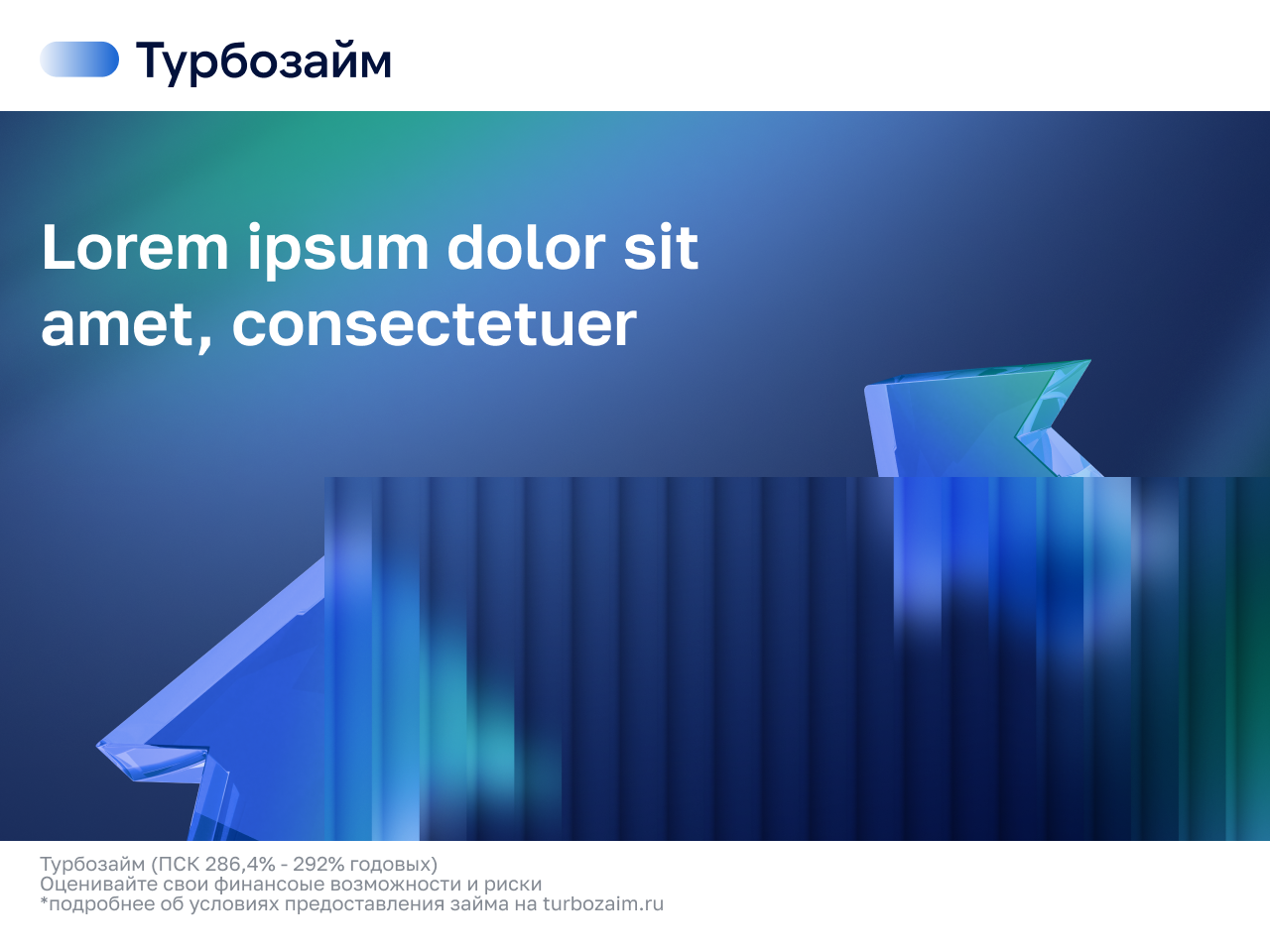 Турбозайм

Lorem ipsum dolor sit amet, consectetuer

Турбозайм (ПСК 286,4% - 292% годовых)
Оценивайте свои финансоые возможности и риски
*подробнее об условиях предоставления займа на turbozaim.ru